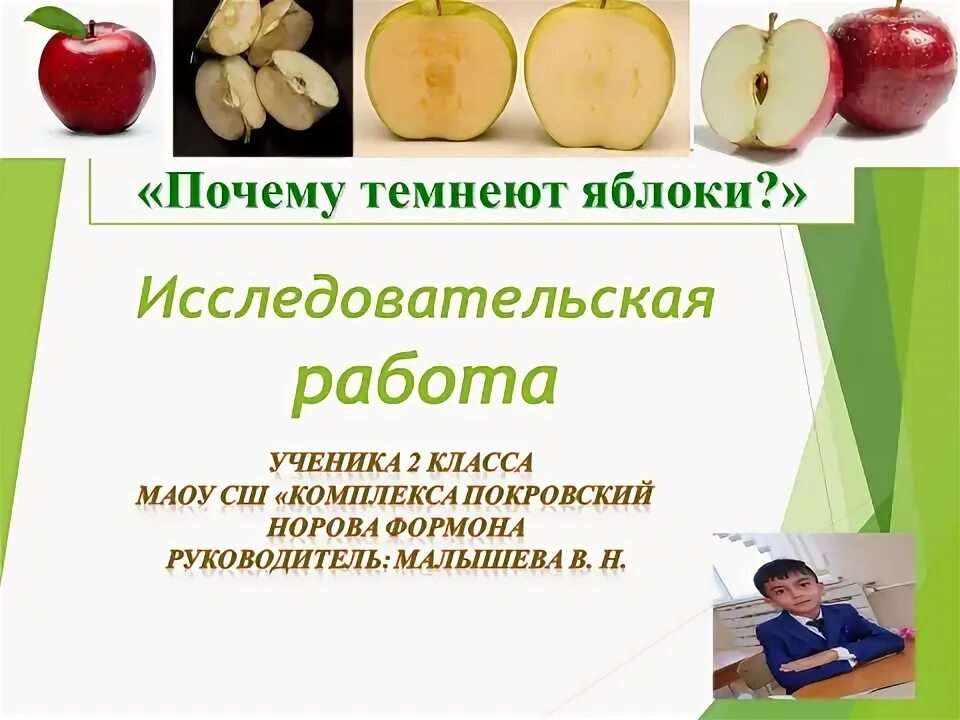 «Почему темнеют яблоки?»

Исследовательская работа

УЧЕНИКА 2 КЛАССА
МАОУ СШ «КОМПЛЕКСА ПОКРОВСКИЙ
НОРОВА ФОРМОНА
РУКОВОДИТЕЛЬ: МАЛЫШЕВА В. Н.